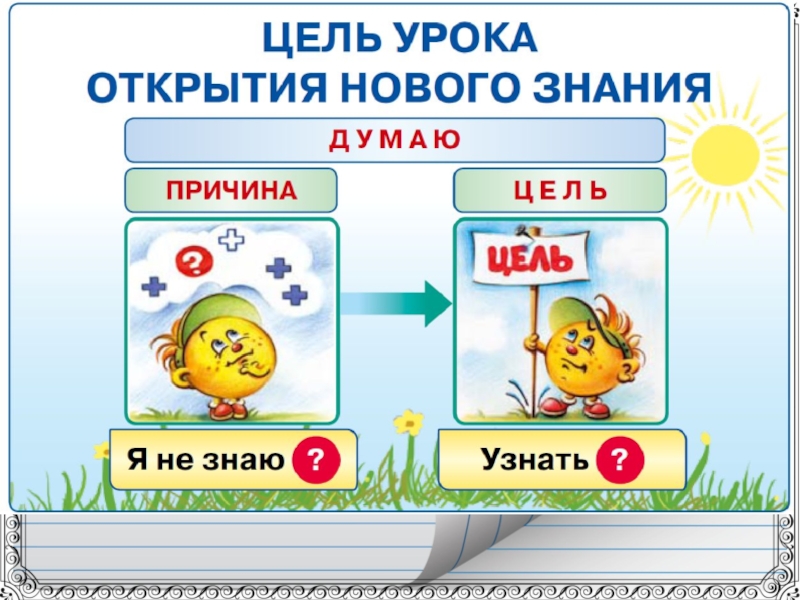 ЦЕЛЬ УРОКА
ОТКРЫТИЯ НОВОГО ЗНАНИЯ

ДУМАЮ

ПРИЧИНА

ЦЕЛЬ

?

ЦЕЛЬ

Я не знаю ?

Узнать ?